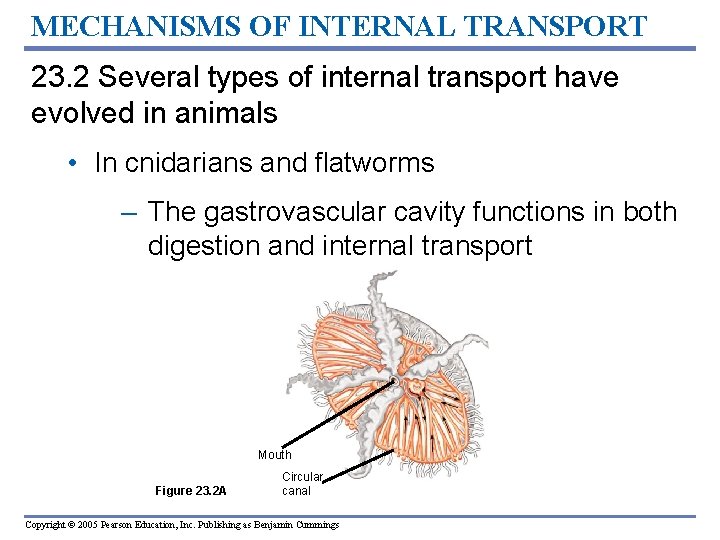 MECHANISMS OF INTERNAL TRANSPORT

23.2 Several types of internal transport have evolved in animals

• In cnidarians and flatworms

– The gastrovascular cavity functions in both digestion and internal transport

Mouth

Circular canal

Figure 23.2A

Copyright © 2005 Pearson Education, Inc. Publishing as Benjamin Cummings